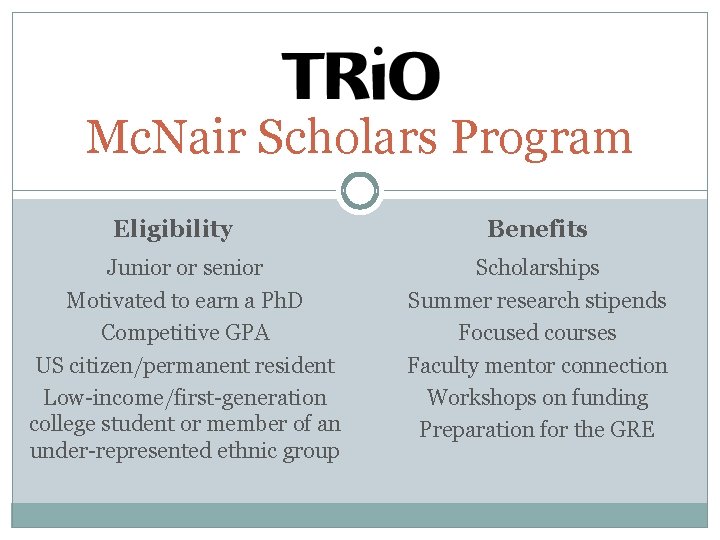 TRiO
McNair Scholars Program

Eligibility
Junior or senior
Motivated to earn a PhD
Competitive GPA
US citizen/permanent resident
Low-income/first-generation college student or member of an under-represented ethnic group

Benefits
Scholarships
Summer research stipends
Focused courses
Faculty mentor connection
Workshops on funding
Preparation for the GRE